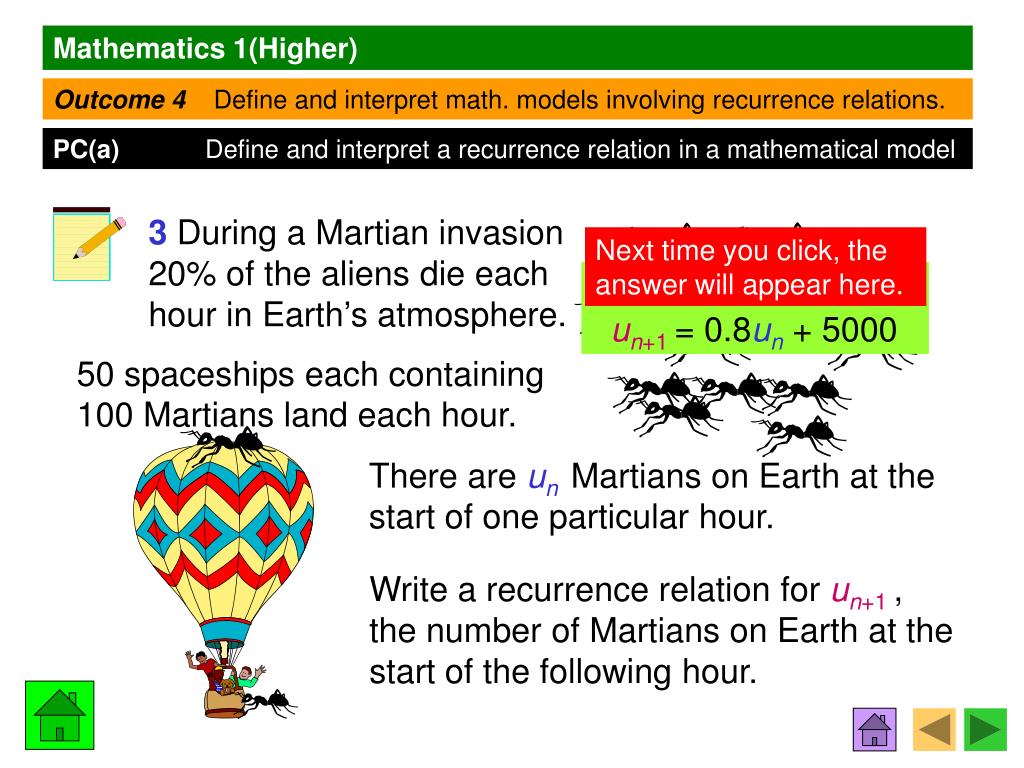 Mathematics 1(Higher)

Outcome 4 Define and interpret math. models involving recurrence relations.

PC(a) Define and interpret a recurrence relation in a mathematical model

3 During a Martian invasion 20% of the aliens die each hour in Earth's atmosphere.

Next time you click, the answer will appear here.

$u_{n+1} = 0.8u_n + 5000$

50 spaceships each containing 100 Martians land each hour.

There are $u_n$ Martians on Earth at the start of one particular hour.

Write a recurrence relation for $u_{n+1}$ , the number of Martians on Earth at the start of the following hour.